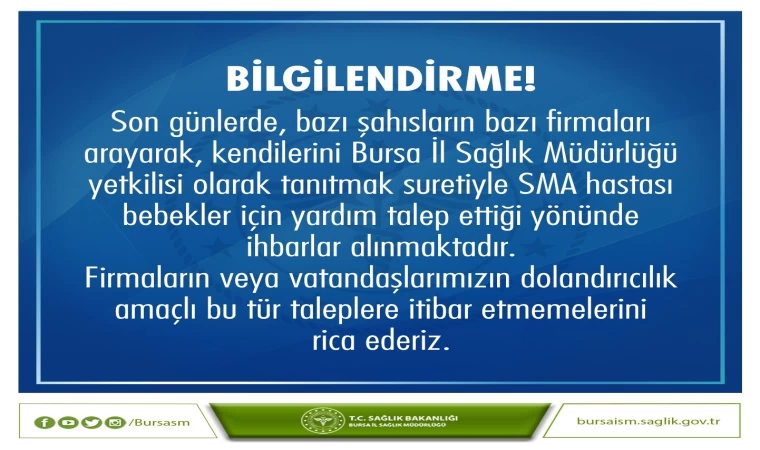 BİLGİLENDİRME!

Son günlerde, bazı şahısların bazı firmaları arayarak, kendilerini Bursa İl Sağlık Müdürlüğü yetkilisi olarak tanıtmak suretiyle SMA hastası bebekler için yardım talep ettiği yönünde ihbarlar alınmaktadır.
Firmaların veya vatandaşlarımızın dolandırıcılık amaçlı bu tür taleplere itibar etmemelerini rica ederiz.

/Bursasm

T.C. SAĞLIK BAKANLIĞI
BURSA İL SAĞLIK MÜDÜRLÜĞÜ

bursaism.saglik.gov.tr